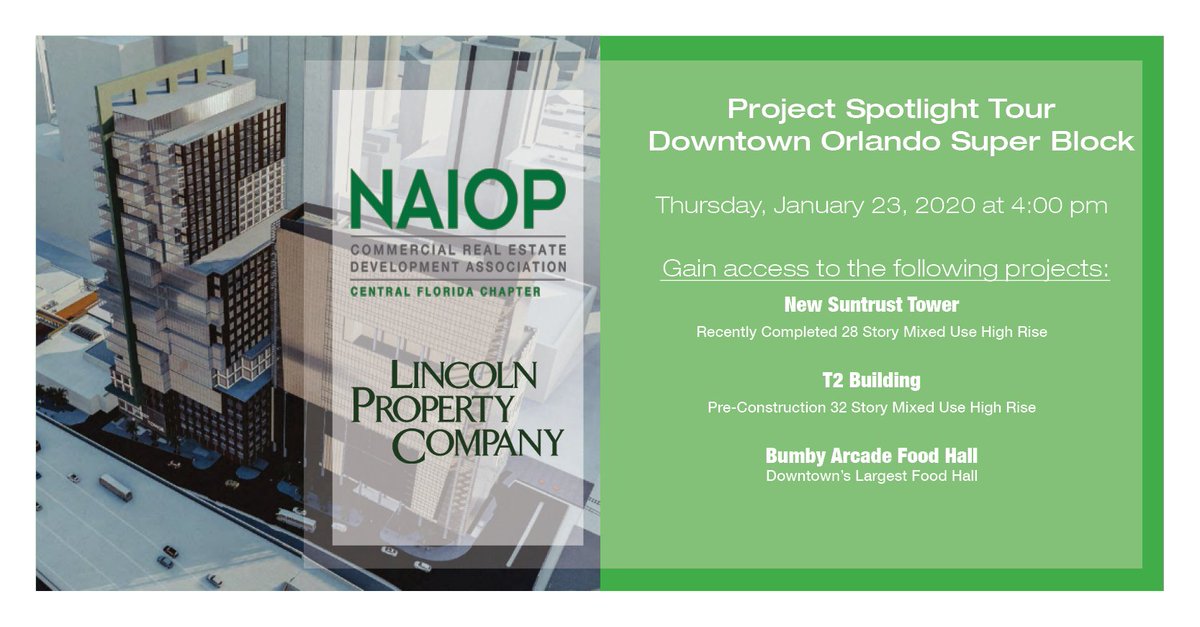 NAIOP
COMMERCIAL REAL ESTATE DEVELOPMENT ASSOCIATION
CENTRAL FLORIDA CHAPTER

LINCOLN PROPERTY COMPANY

Project Spotlight Tour
Downtown Orlando Super Block

Thursday, January 23, 2020 at 4:00 pm

Gain access to the following projects:

New Suntrust Tower
Recently Completed 28 Story Mixed Use High Rise

T2 Building
Pre-Construction 32 Story Mixed Use High Rise

Bumby Arcade Food Hall
Downtown's Largest Food Hall